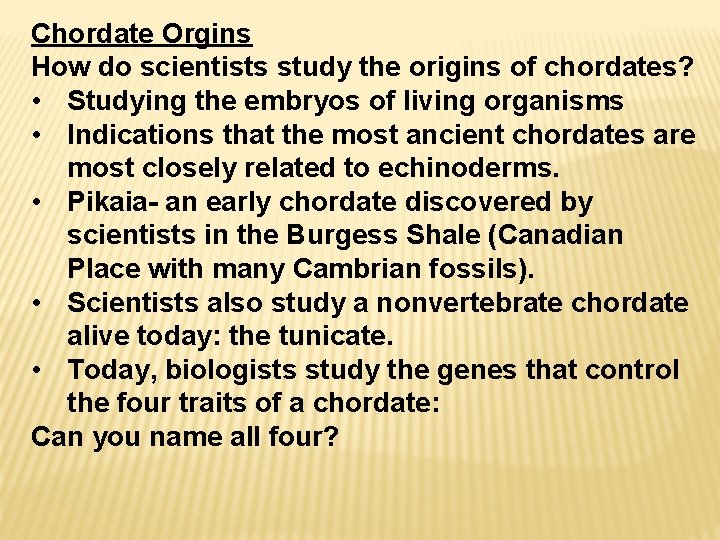 Chordate Orgins
How do scientists study the origins of chordates?
• Studying the embryos of living organisms
• Indications that the most ancient chordates are most closely related to echinoderms.
• Pikaia- an early chordate discovered by scientists in the Burgess Shale (Canadian Place with many Cambrian fossils).
• Scientists also study a nonvertebrate chordate alive today: the tunicate.
• Today, biologists study the genes that control the four traits of a chordate:
Can you name all four?